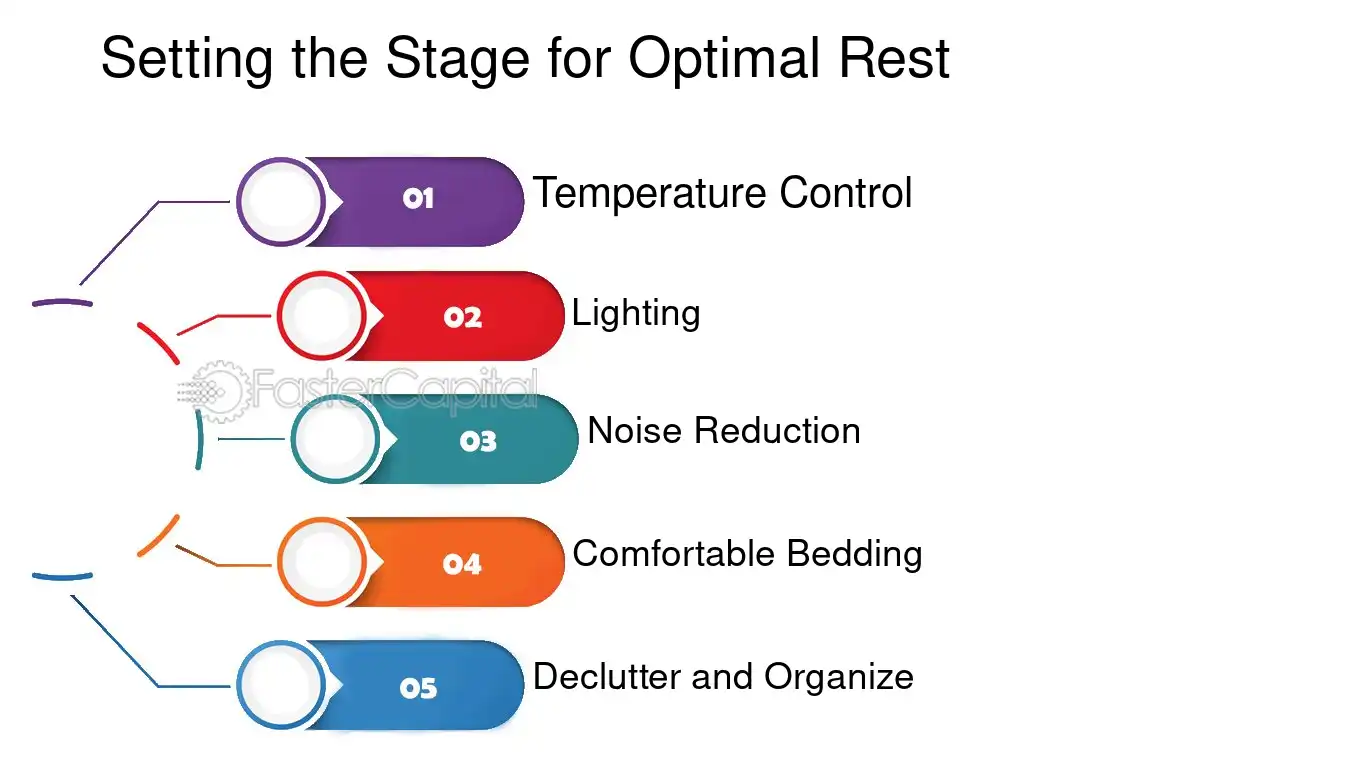 Setting the Stage for Optimal Rest

01 Temperature Control

02 Lighting

FasterCapital

03 Noise Reduction

04 Comfortable Bedding

05 Declutter and Organize